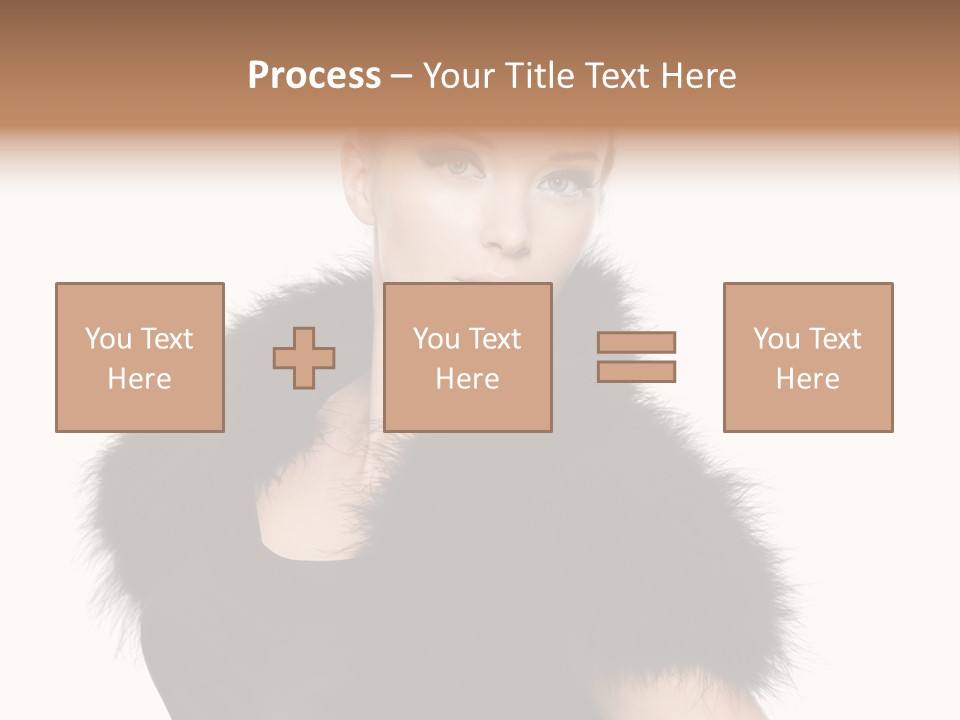 Process – Your Title Text Here

You Text Here

You Text Here

You Text Here